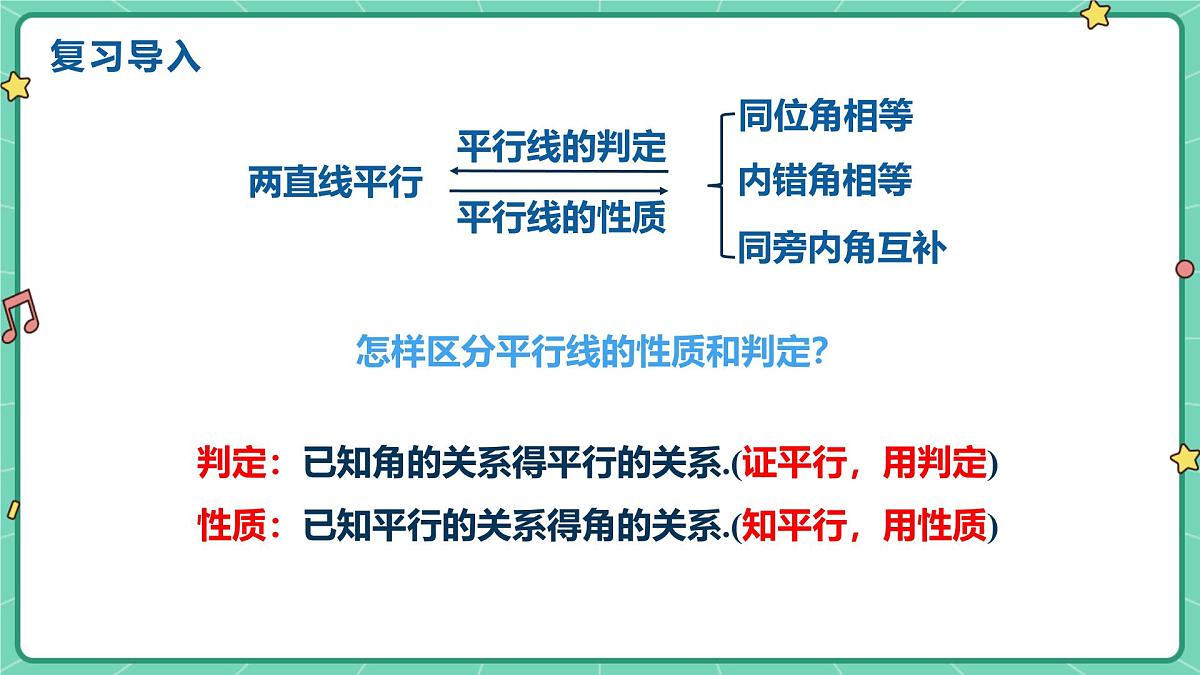 复习导入

两直线平行

平行线的判定

平行线的性质

同位角相等
内错角相等
同旁内角互补

怎样区分平行线的性质和判定?

判定：已知角的关系得平行的关系.(证平行，用判定)

性质：已知平行的关系得角的关系.(知平行，用性质)